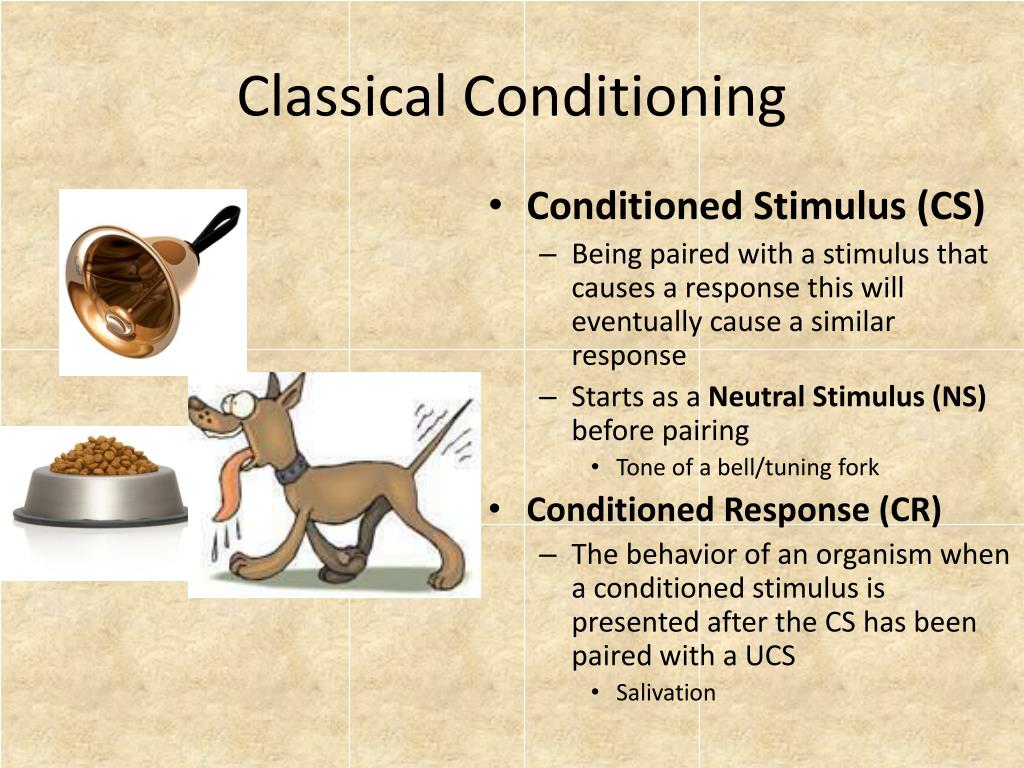 Classical Conditioning

• Conditioned Stimulus (CS)
– Being paired with a stimulus that causes a response this will eventually cause a similar response
– Starts as a Neutral Stimulus (NS) before pairing
• Tone of a bell/tuning fork

• Conditioned Response (CR)
– The behavior of an organism when a conditioned stimulus is presented after the CS has been paired with a UCS
• Salivation